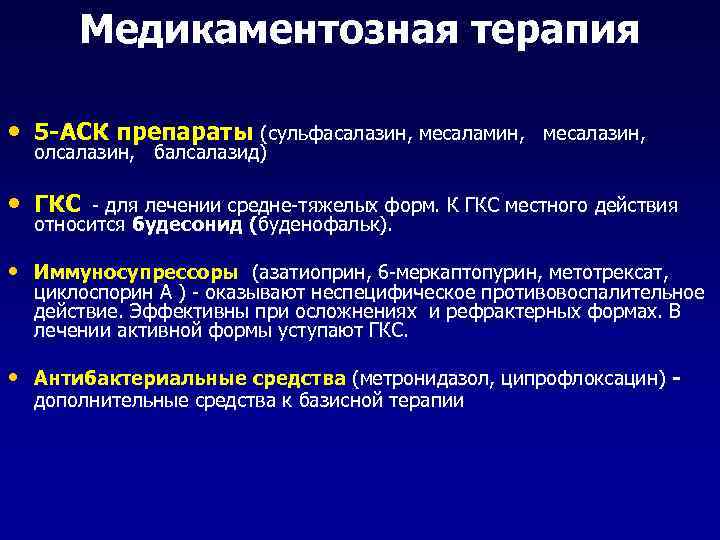 Медикаментозная терапия

• 5-АСК препараты (сульфасалазин, месаламин, месалазин, олсалазин, балсалазид)

• ГКС - для лечении средне-тяжелых форм. К ГКС местного действия относится будесонид (буденофальк).

• Иммуносупрессоры (азатиоприн, 6-меркаптопурин, метотрексат, циклоспорин А ) - оказывают неспецифическое противовоспалительное действие. Эффективны при осложнениях и рефрактерных формах. В лечении активной формы уступают ГКС.

• Антибактериальные средства (метронидазол, ципрофлоксацин) - дополнительные средства к базисной терапии